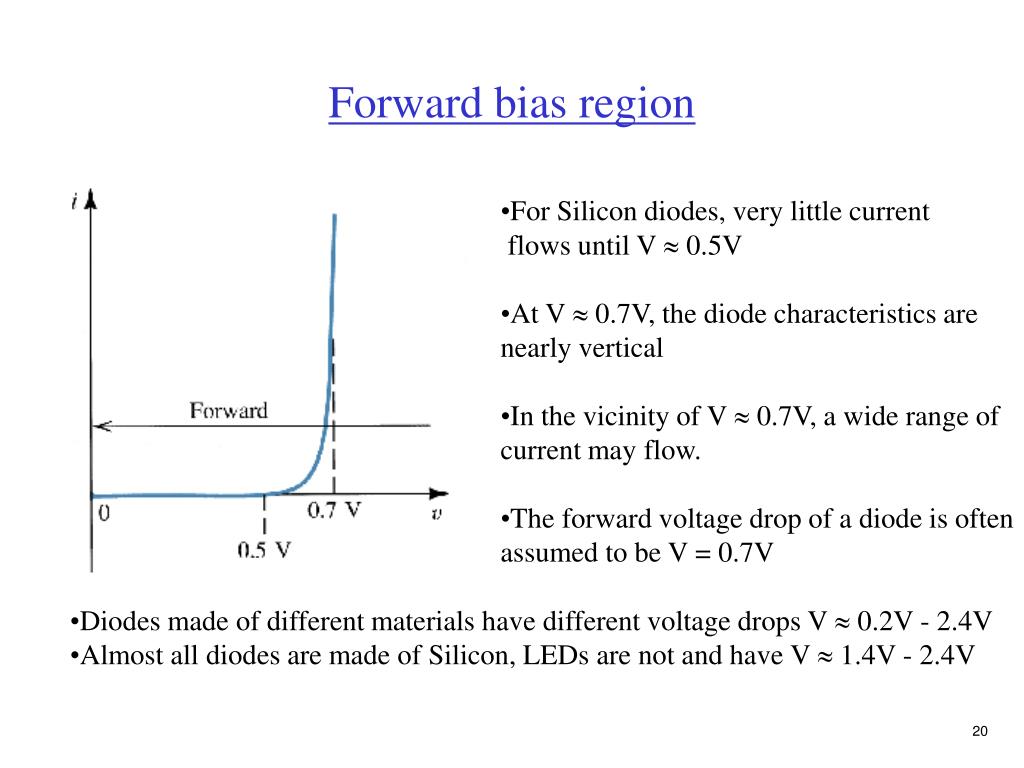 Forward bias region

$i$

Forward

0

0.7 V

$v$

0.5 V

•For Silicon diodes, very little current flows until V $\approx$ 0.5V

•At V $\approx$ 0.7V, the diode characteristics are nearly vertical

•In the vicinity of V $\approx$ 0.7V, a wide range of current may flow.

•The forward voltage drop of a diode is often assumed to be V = 0.7V

•Diodes made of different materials have different voltage drops V $\approx$ 0.2V - 2.4V
•Almost all diodes are made of Silicon, LEDs are not and have V $\approx$ 1.4V - 2.4V

20